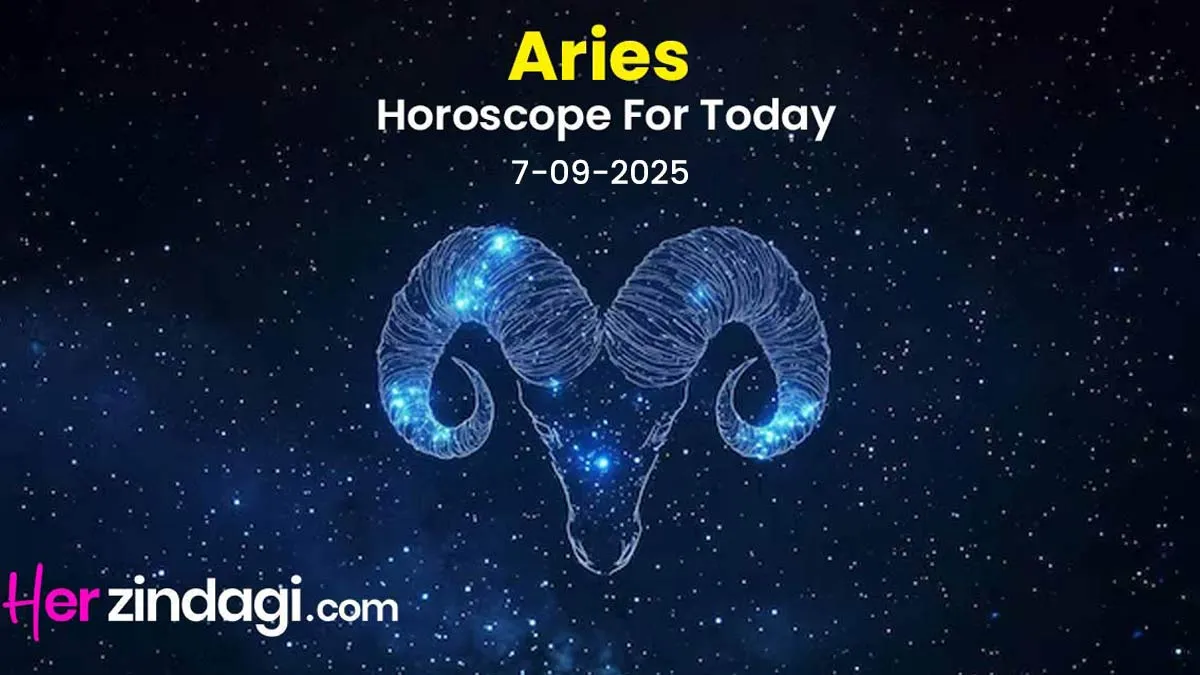 Aries
Horoscope For Today
7-09-2025

Herzindagi.com